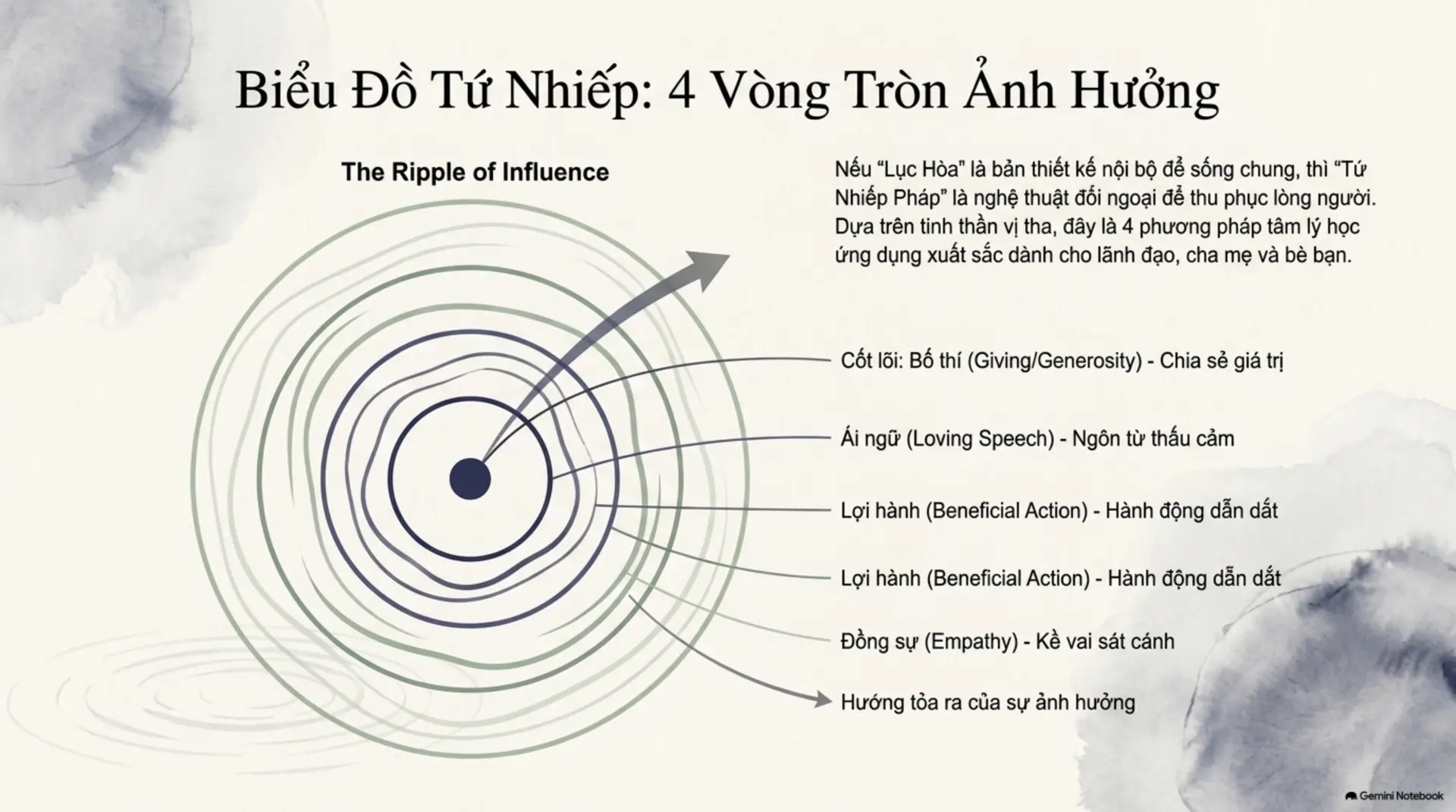 Biểu Đồ Tứ Nhiếp: 4 Vòng Tròn Ảnh Hưởng

The Ripple of Influence

Nếu "Lục Hòa" là bản thiết kế nội bộ để sống chung, thì "Tứ Nhiếp Pháp" là nghệ thuật đối ngoại để thu phục lòng người. Dựa trên tinh thần vị tha, đây là 4 phương pháp tâm lý học ứng dụng xuất sắc dành cho lãnh đạo, cha mẹ và bè bạn.

Cốt lõi: Bố thí (Giving/Generosity) - Chia sẻ giá trị

Ái ngữ (Loving Speech) - Ngôn từ thấu cảm

Lợi hành (Beneficial Action) - Hành động dẫn dắt

Lợi hành (Beneficial Action) - Hành động dẫn dắt

Đồng sự (Empathy) - Kề vai sát cánh

Hướng tỏa ra của sự ảnh hưởng

Gemini Notebook